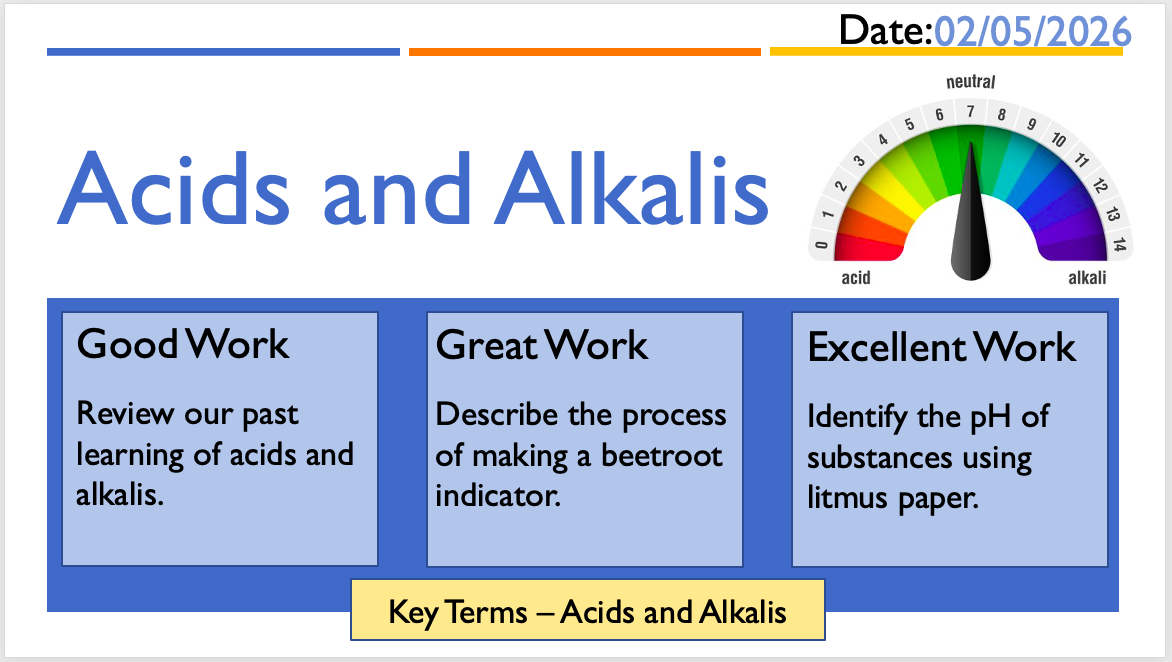 Date:02/05/2026

Acids and Alkalis

neutral
0 1 2 3 4 5 6 7 8 9 10 11 12 13 14
acid
alkali

Good Work

Review our past learning of acids and alkalis.

Great Work

Describe the process of making a beetroot indicator.

Excellent Work

Identify the pH of substances using litmus paper.

Key Terms – Acids and Alkalis